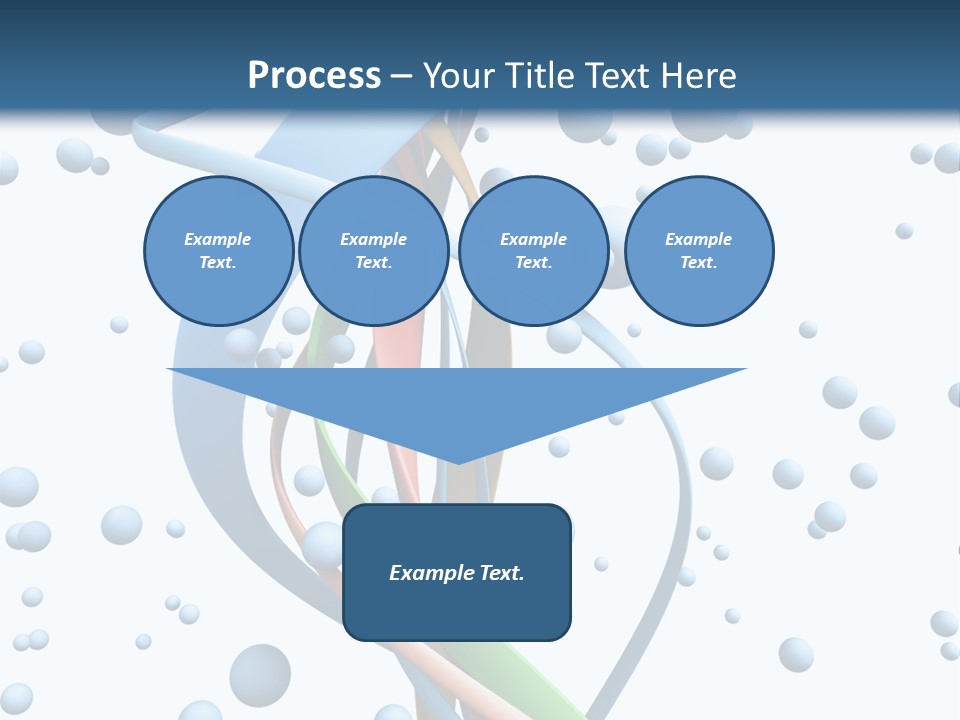 Process – Your Title Text Here

Example Text.

Example Text.

Example Text.

Example Text.

Example Text.